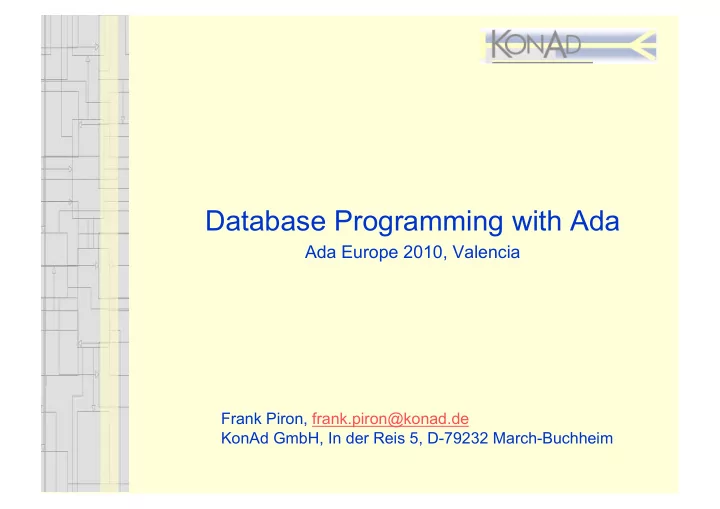 KONAD

Database Programming with Ada

Ada Europe 2010, Valencia

Frank Piron, frank.piron@konad.de
KonAd GmbH, In der Reis 5, D-79232 March-Buchheim